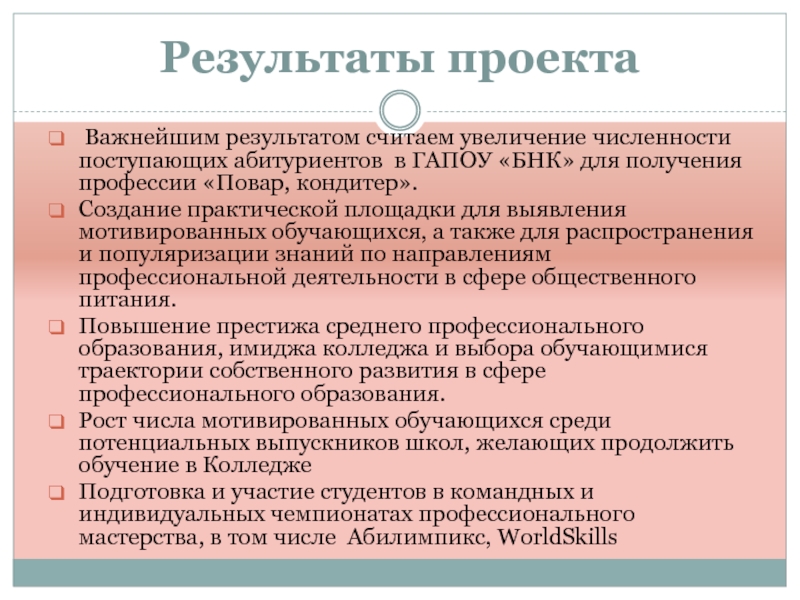 Результаты проекта

Важнейшим результатом считаем увеличение численности поступающих абитуриентов в ГАПОУ «БНК» для получения профессии «Повар, кондитер».

Создание практической площадки для выявления мотивированных обучающихся, а также для распространения и популяризации знаний по направлениям профессиональной деятельности в сфере общественного питания.

Повышение престижа среднего профессионального образования, имиджа колледжа и выбора обучающимися траектории собственного развития в сфере профессионального образования.

Рост числа мотивированных обучающихся среди потенциальных выпускников школ, желающих продолжить обучение в Колледже

Подготовка и участие студентов в командных и индивидуальных чемпионатах профессионального мастерства, в том числе Абилимпикс, WorldSkills